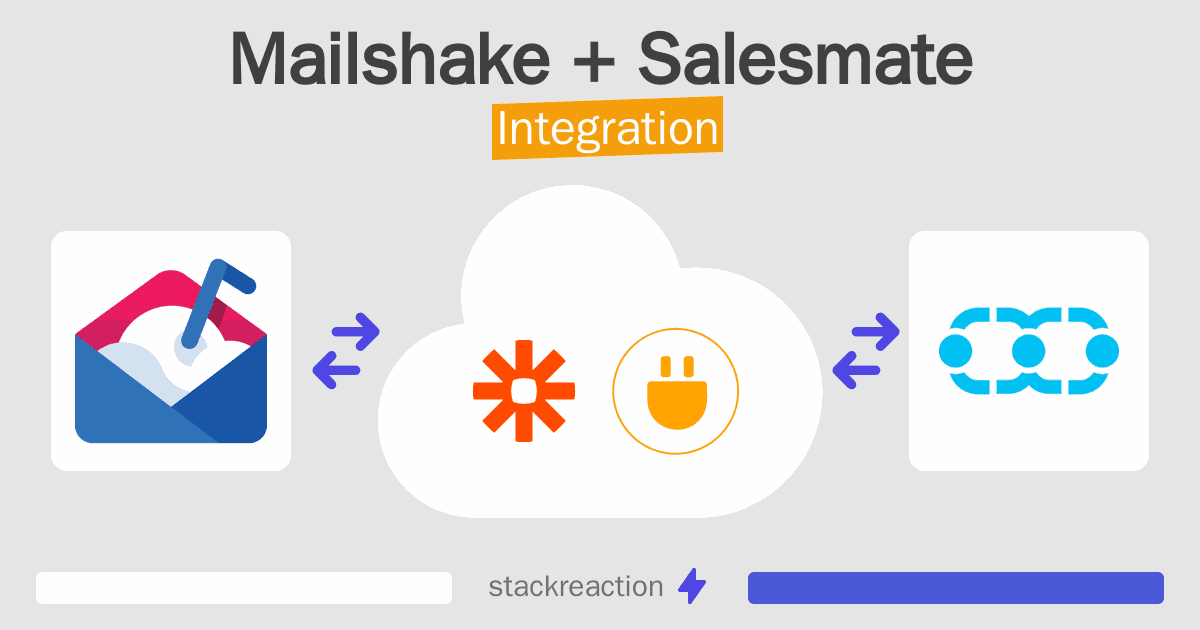 Mailshake + Salesmate
Integration

stackreaction